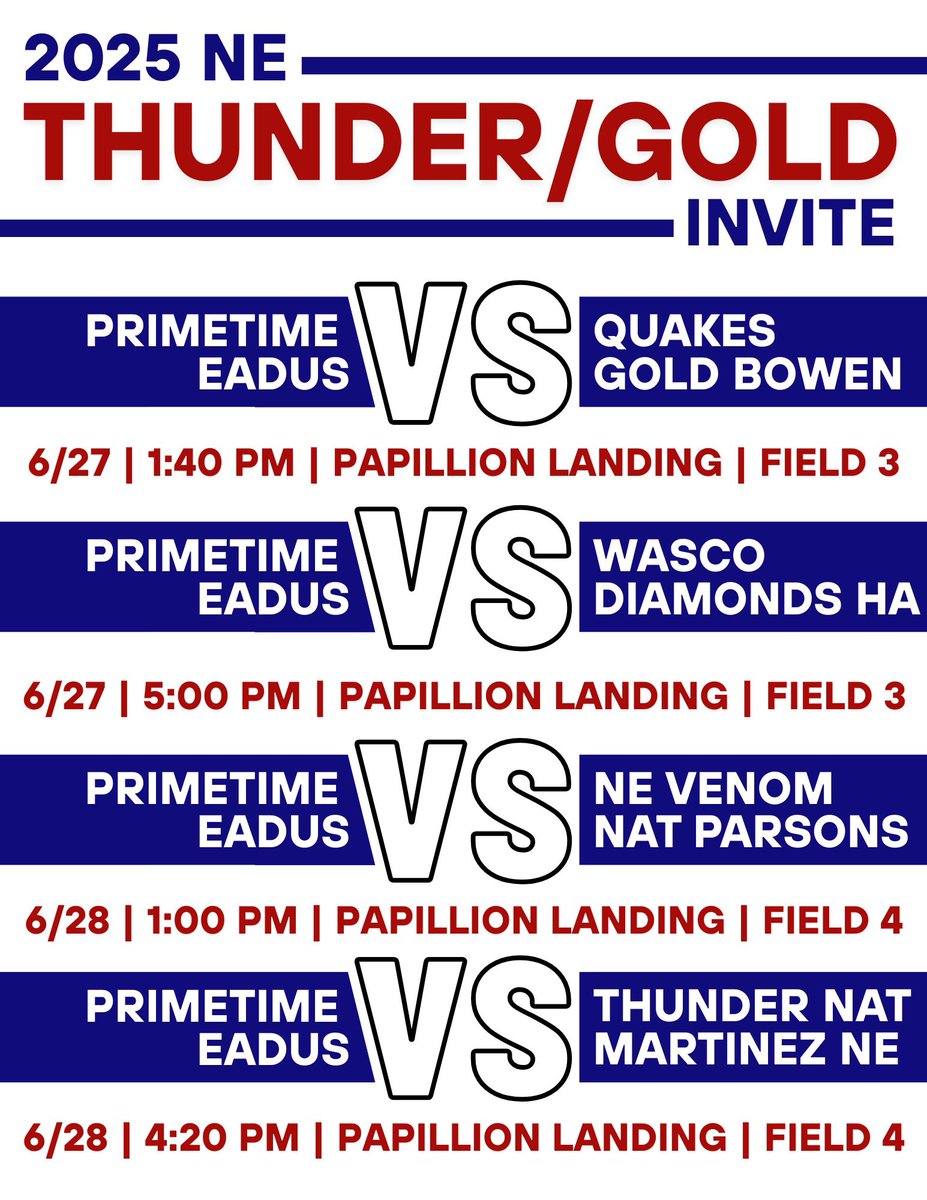 2025 NE
THUNDER/GOLD
INVITE

PRIMETIME EADUS VS QUAKES GOLD BOWEN

6/27 | 1:40 PM | PAPILLION LANDING | FIELD 3

PRIMETIME EADUS VS WASCO DIAMONDS HA

6/27 | 5:00 PM | PAPILLION LANDING | FIELD 3

PRIMETIME EADUS VS NE VENOM NAT PARSONS

6/28 | 1:00 PM | PAPILLION LANDING | FIELD 4

PRIMETIME EADUS VS THUNDER NAT MARTINEZ NE

6/28 | 4:20 PM | PAPILLION LANDING | FIELD 4